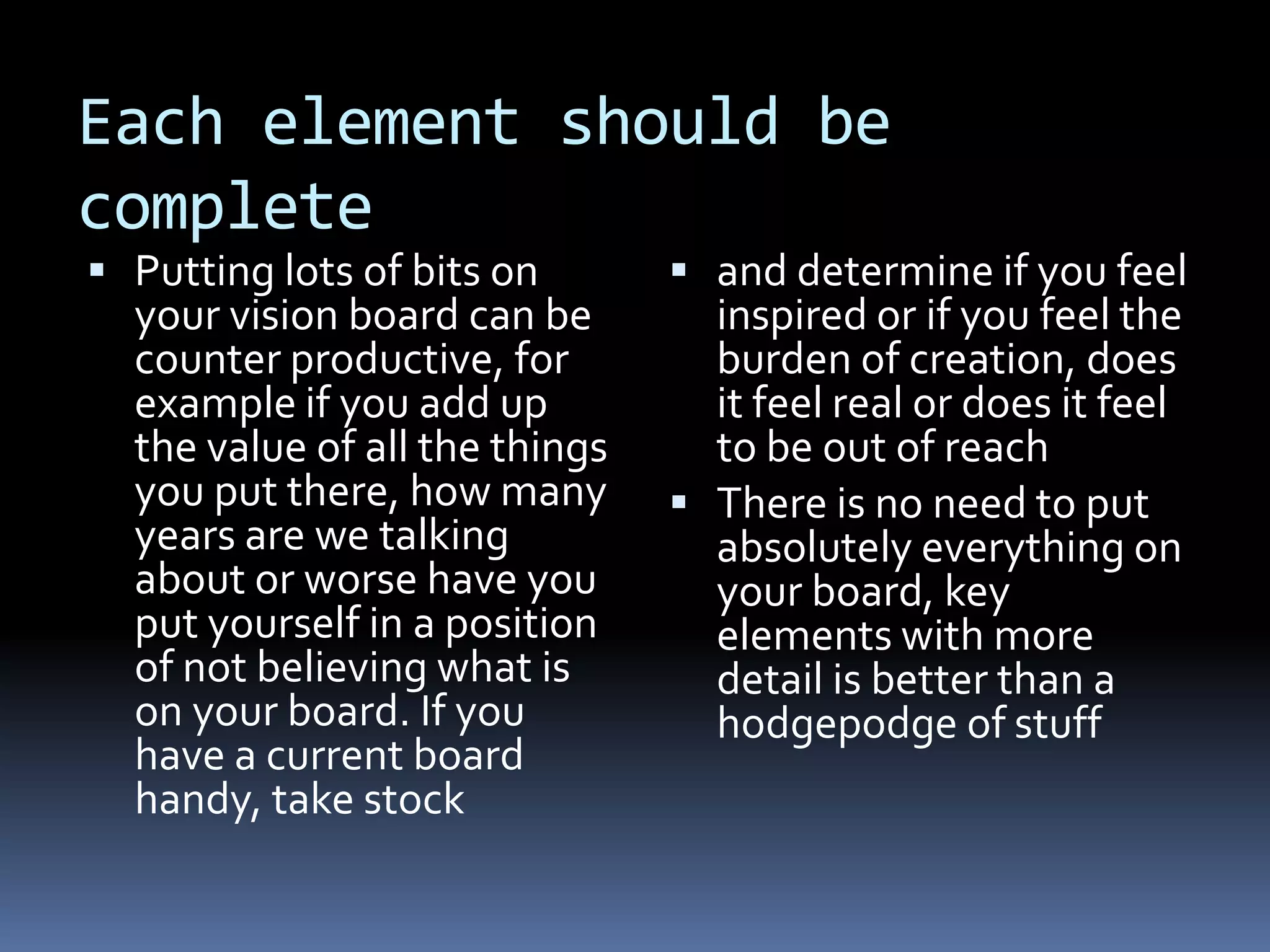 Each element should be complete

▪ Putting lots of bits on your vision board can be counter productive, for example if you add up the value of all the things you put there, how many years are we talking about or worse have you put yourself in a position of not believing what is on your board. If you have a current board handy, take stock

▪ and determine if you feel inspired or if you feel the burden of creation, does it feel real or does it feel to be out of reach

▪ There is no need to put absolutely everything on your board, key elements with more detail is better than a hodgepodge of stuff